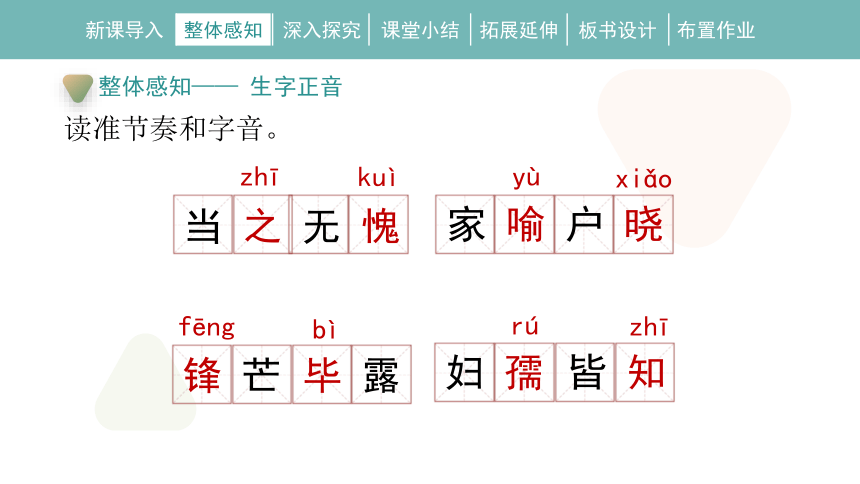 新课导入 | 整体感知 | 深入探究 | 课堂小结 | 拓展延伸 | 板书设计 | 布置作业

整体感知—— 生字正音

读准节奏和字音。

zhī kuì
当之无愧

yù xiǎo
家喻户晓

fēng bì
锋芒毕露

rú zhī
妇孺皆知